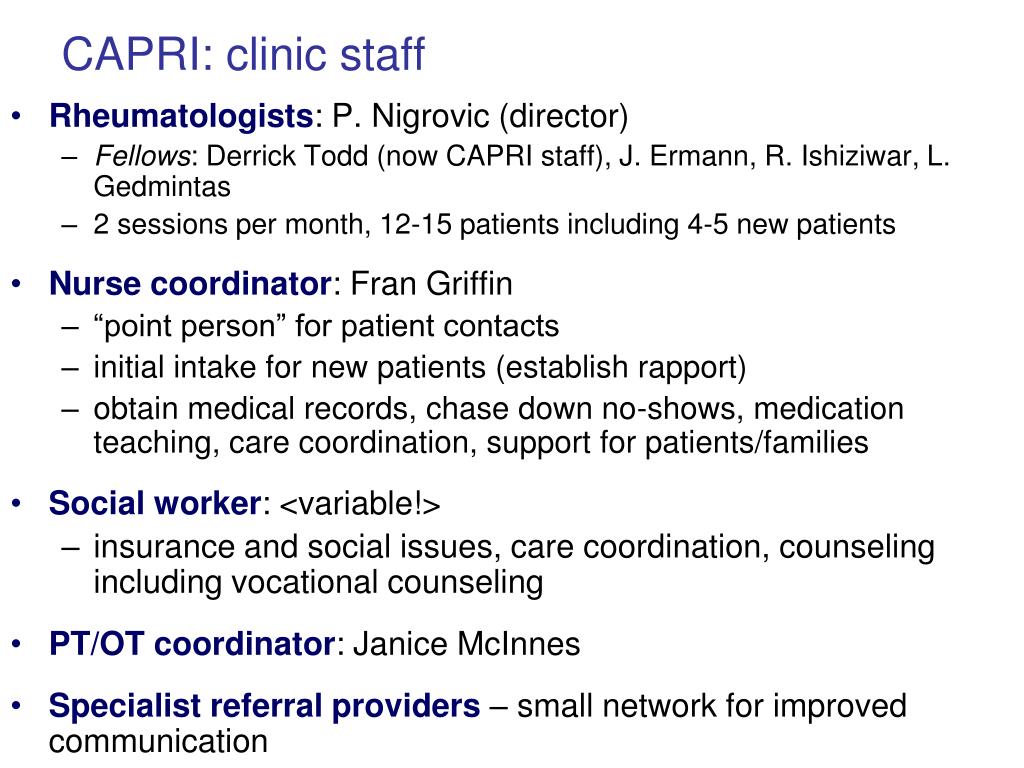 CAPRI: clinic staff

• Rheumatologists: P. Nigrovic (director)
– Fellows: Derrick Todd (now CAPRI staff), J. Ermann, R. Ishiziwar, L. Gedmintas
– 2 sessions per month, 12-15 patients including 4-5 new patients

• Nurse coordinator: Fran Griffin
– “point person” for patient contacts
– initial intake for new patients (establish rapport)
– obtain medical records, chase down no-shows, medication teaching, care coordination, support for patients/families

• Social worker: <variable!>
– insurance and social issues, care coordination, counseling including vocational counseling

• PT/OT coordinator: Janice McInnes

• Specialist referral providers – small network for improved communication